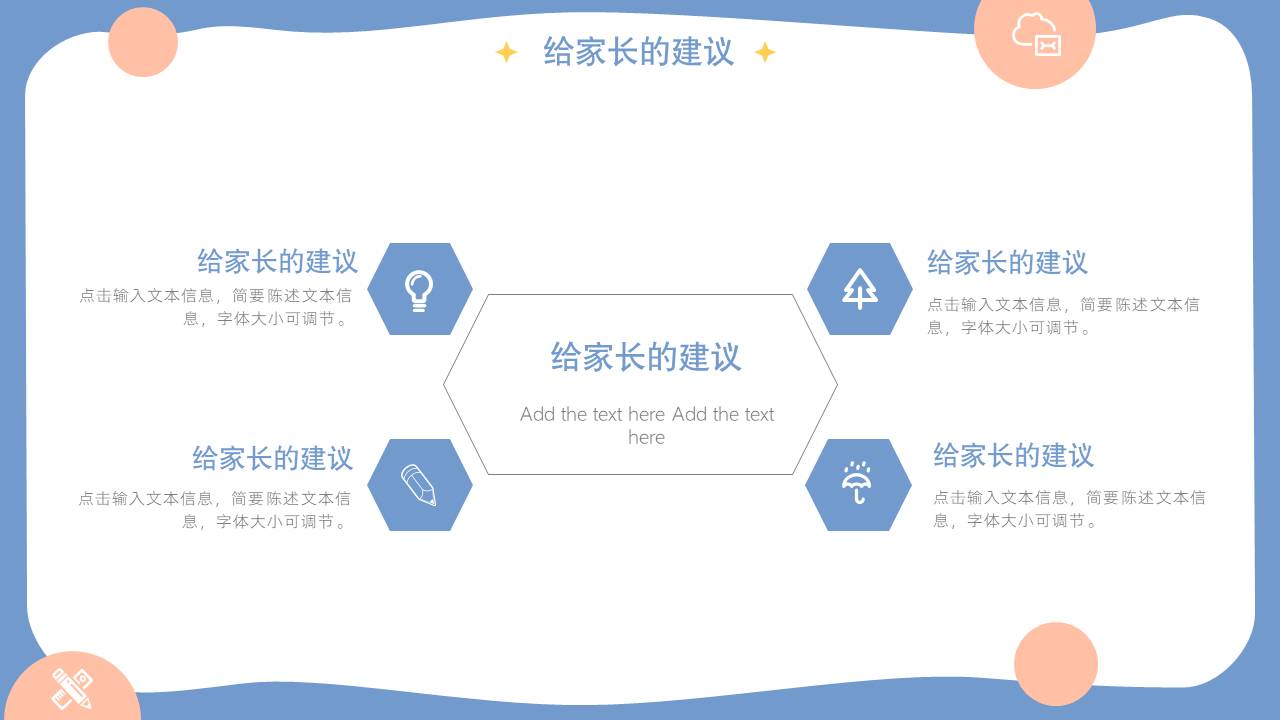 给家长的建议

给家长的建议
点击输入文本信息，简要陈述文本信息，字体大小可调节。

给家长的建议
点击输入文本信息，简要陈述文本信息，字体大小可调节。

给家长的建议
Add the text here Add the text here

给家长的建议
点击输入文本信息，简要陈述文本信息，字体大小可调节。

给家长的建议
点击输入文本信息，简要陈述文本信息，字体大小可调节。